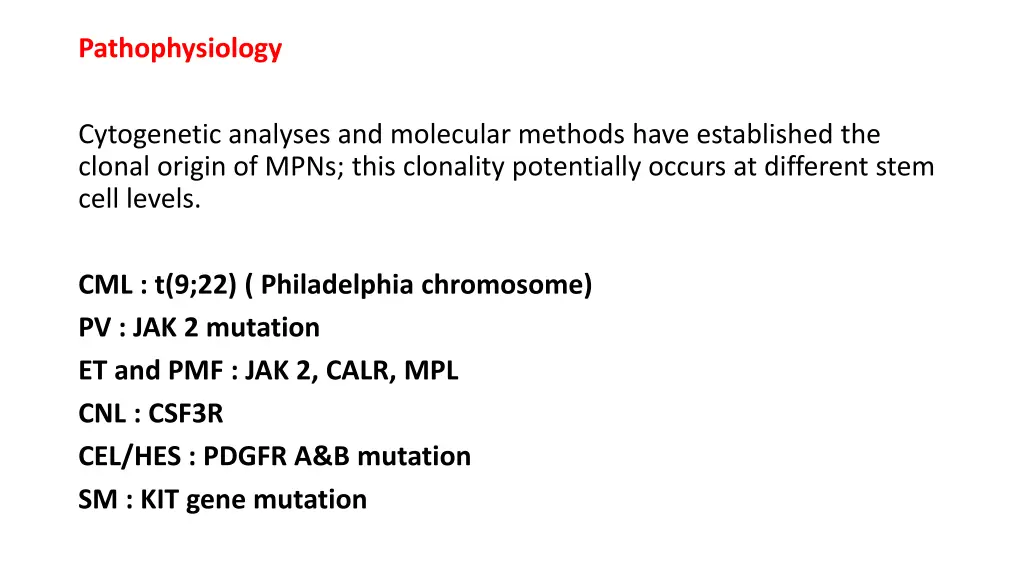 Pathophysiology

Cytogenetic analyses and molecular methods have established the clonal origin of MPNs; this clonality potentially occurs at different stem cell levels.

CML : t(9;22) ( Philadelphia chromosome)
PV : JAK 2 mutation
ET and PMF : JAK 2, CALR, MPL
CNL : CSF3R
CEL/HES : PDGFR A&B mutation
SM : KIT gene mutation